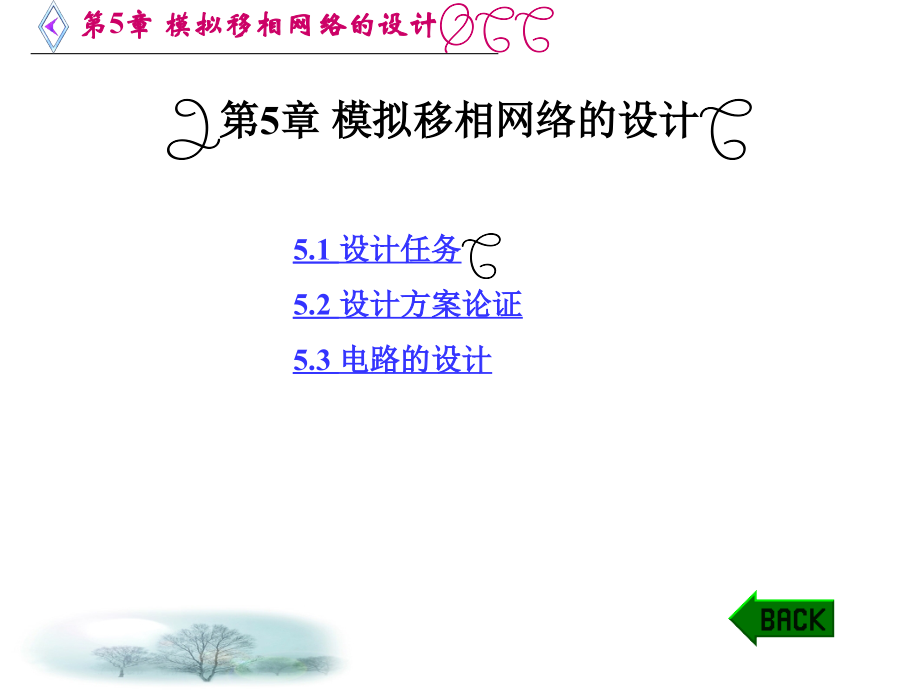 第5章 模拟移相网络的设计

第5章 模拟移相网络的设计

5.1 设计任务

5.2 设计方案论证

5.3 电路的设计

BACK